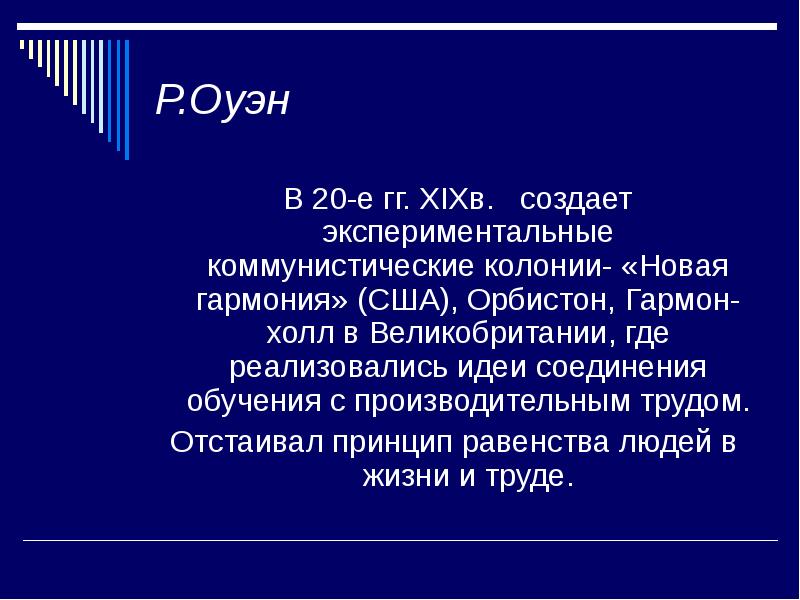 Р.Оуэн

В 20-е гг. XIXв.   создает экспериментальные коммунистические колонии- «Новая гармония» (США), Орбистон, Гармон-холл в Великобритании, где реализовались идеи соединения обучения с производительным трудом.

Отстаивал принцип равенства людей в жизни и труде.